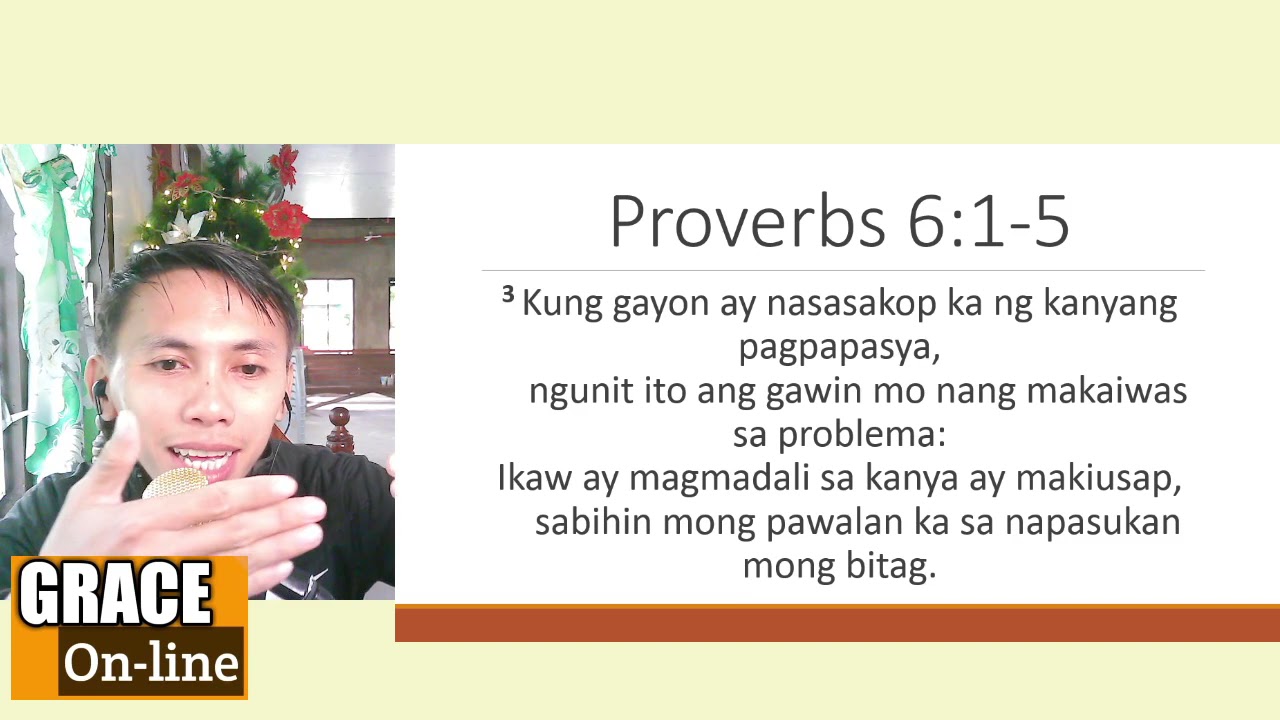 Proverbs 6:1-5

$^3$ Kung gayon ay nasasakop ka ng kanyang pagpapasya,
ngunit ito ang gawin mo nang makaiwas sa problema:
Ikaw ay magmadali sa kanya ay makiusap,
sabihin mong pawalan ka sa napasukan mong bitag.

GRACE
On-line